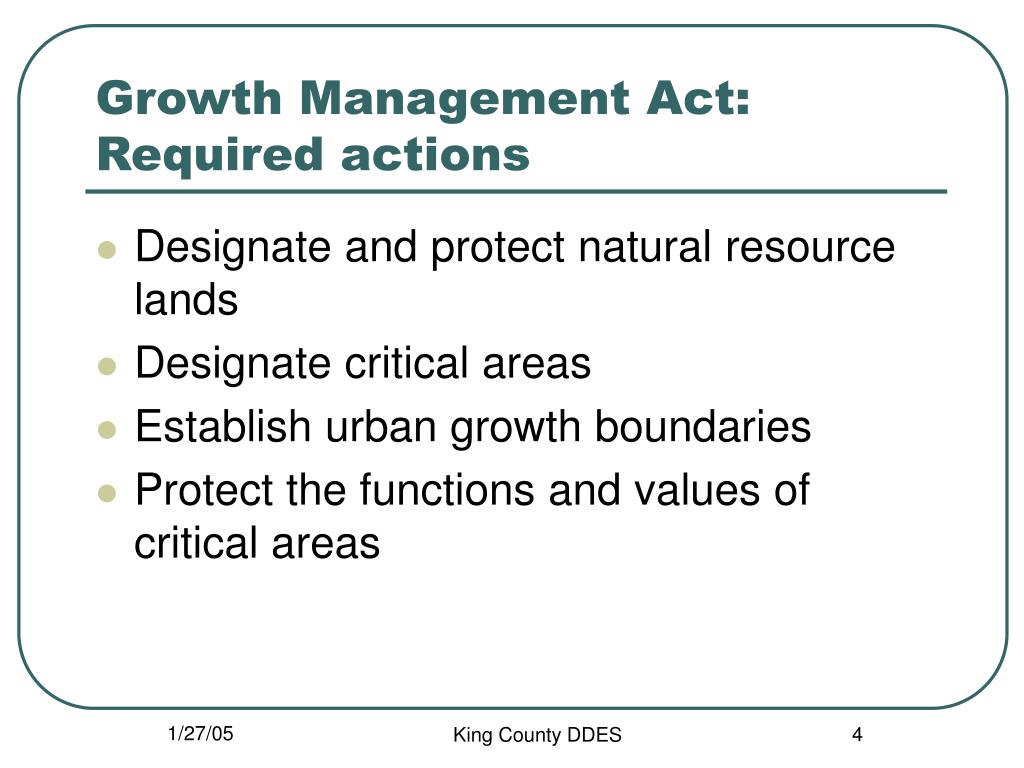 Growth Management Act: Required actions

• Designate and protect natural resource lands
• Designate critical areas
• Establish urban growth boundaries
• Protect the functions and values of critical areas

1/27/05

King County DDES

4